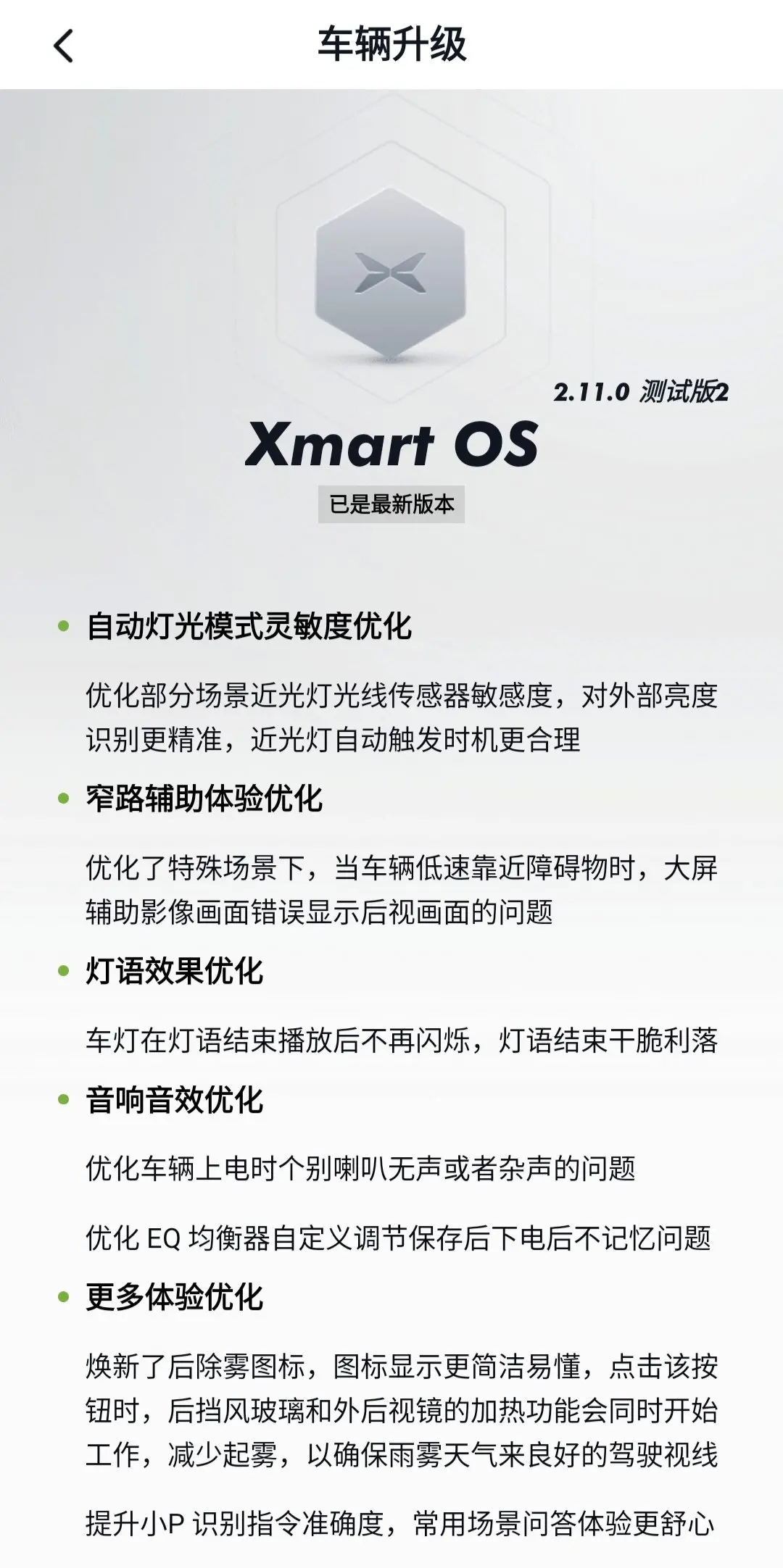 车辆升级

2.11.0 测试版2

Xmart OS

已是最新版本

• 自动灯光模式灵敏度优化

优化部分场景近光灯光线传感器敏感度，对外部亮度识别更精准，近光灯自动触发时机更合理

• 窄路辅助体验优化

优化了特殊场景下，当车辆低速靠近障碍物时，大屏辅助影像画面错误显示后视画面的问题

• 灯语效果优化

车灯在灯语结束播放后不再闪烁，灯语结束干脆利落

• 音响音效优化

优化车辆上电时个别喇叭无声或者杂声的问题

优化 EQ 均衡器自定义调节保存后下电后不记忆问题

• 更多体验优化

焕新了后除雾图标，图标显示更简洁易懂，点击该按钮时，后挡风玻璃和外后视镜的加热功能会同时开始工作，减少起雾，以确保雨雾天气来良好的驾驶视线

提升小P 识别指令准确度，常用场景问答体验更舒心